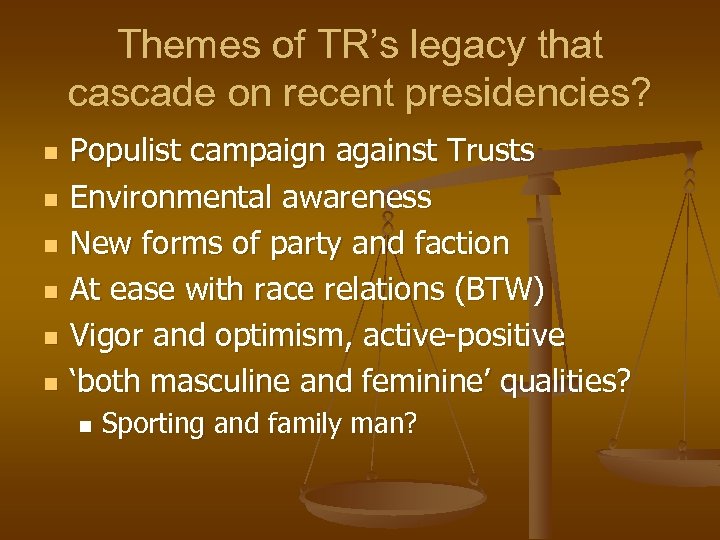 Themes of TR's legacy that cascade on recent presidencies?

- Populist campaign against Trusts
- Environmental awareness
- New forms of party and faction
- At ease with race relations (BTW)
- Vigor and optimism, active-positive
- 'both masculine and feminine' qualities?
  - Sporting and family man?